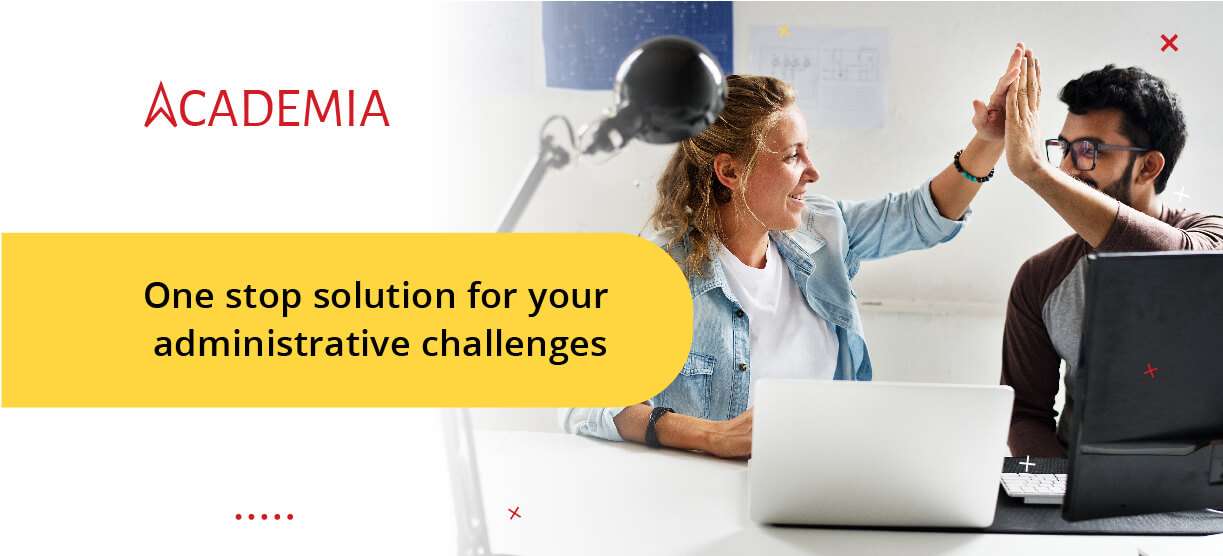 ACADEMIA

One stop solution for your administrative challenges